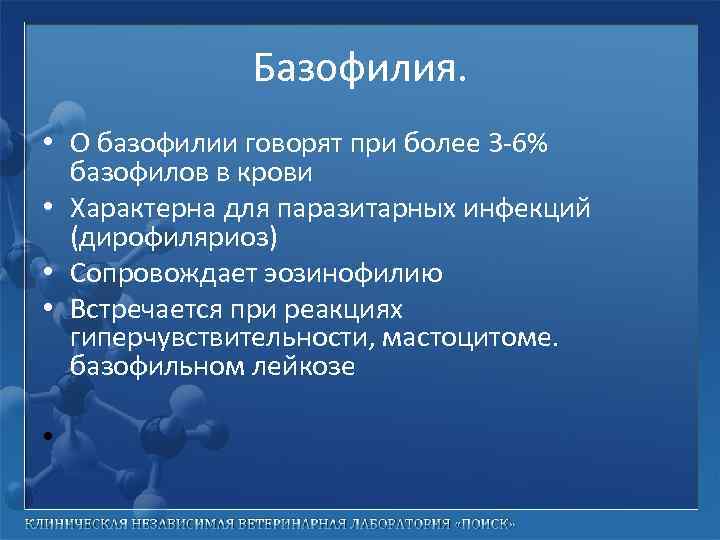 Базофилия.

• О базофилии говорят при более 3-6% базофилов в крови
• Характерна для паразитарных инфекций (дирофиляриоз)
• Сопровождает эозинофилию
• Встречается при реакциях гиперчувствительности, мастоцитоме. базофильном лейкозе
•

КЛИНИЧЕСКАЯ НЕЗАВИСИМАЯ ВЕТЕРИНАРНАЯ ЛАБОРАТОРИЯ «ПОИСК»